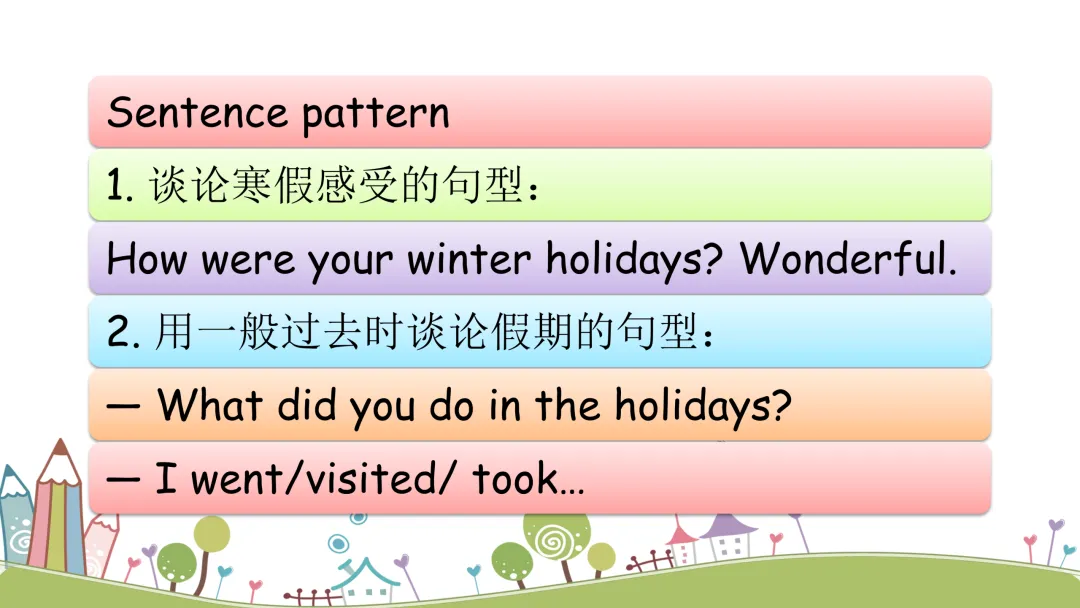 Sentence pattern

1. 谈论寒假感受的句型：

How were your winter holidays? Wonderful.

2. 用一般过去时谈论假期的句型：

— What did you do in the holidays?

— I went/visited/ took…